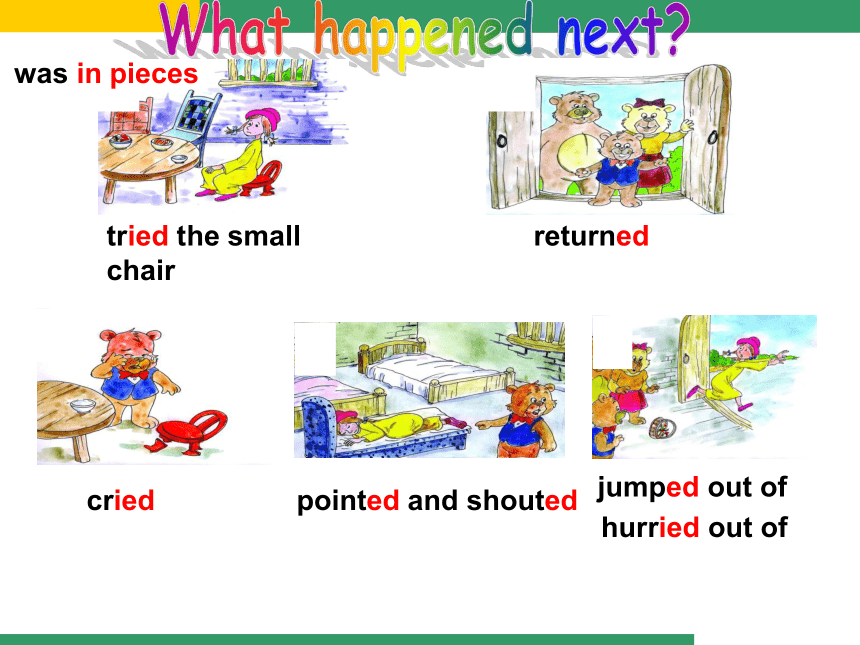 What happened next?

was in pieces

tried the small chair

returned

cried

pointed and shouted

jumped out of
hurried out of